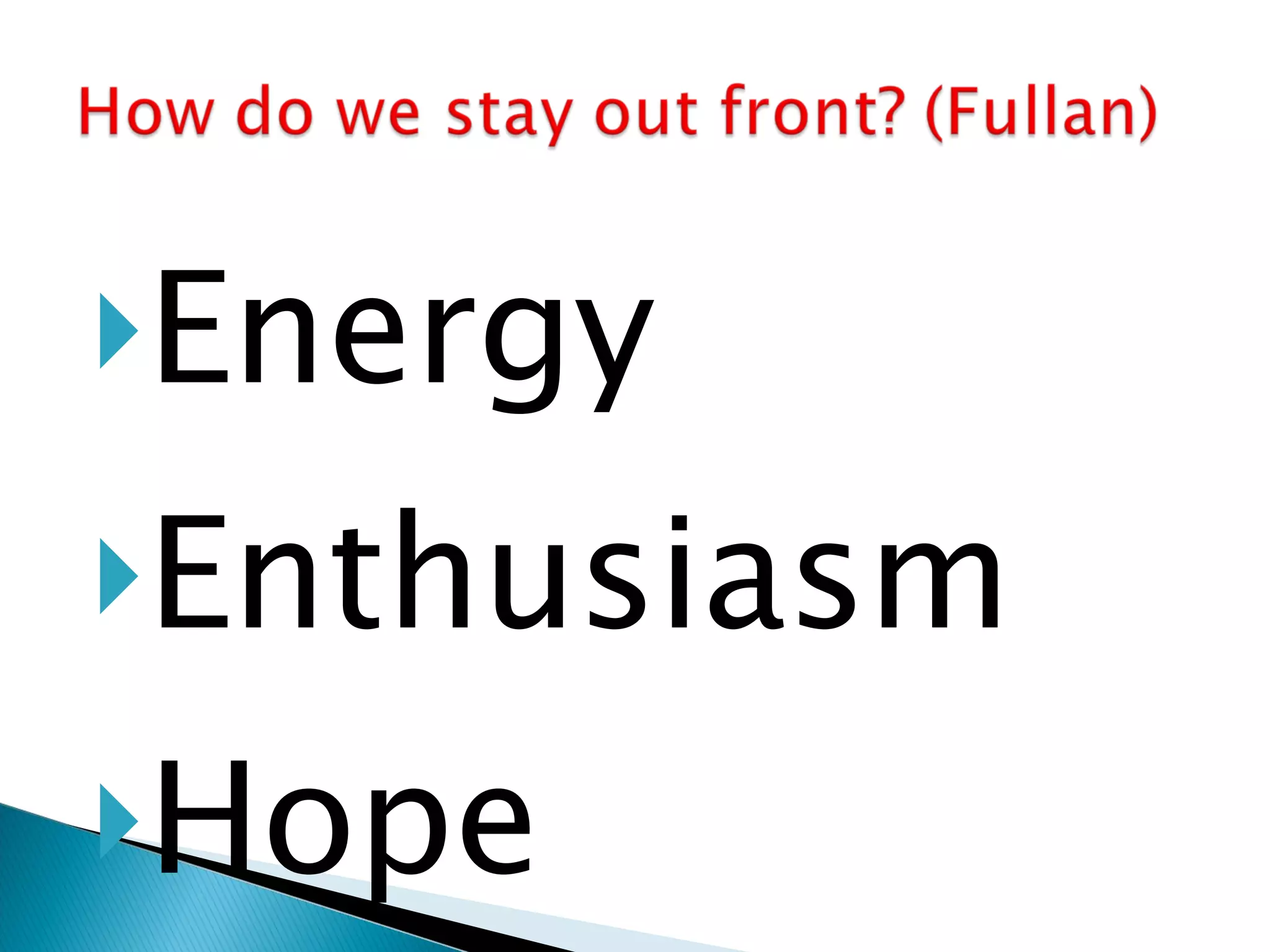 How do we stay out front? (Fullan)

Energy

Enthusiasm

Hope